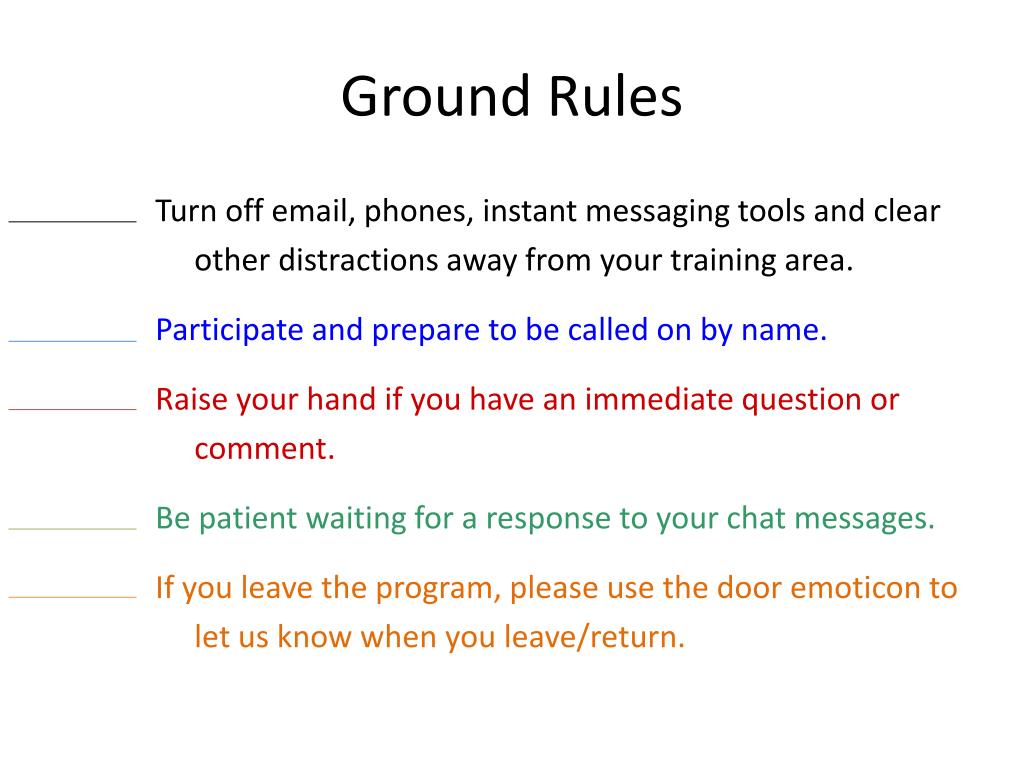 Ground Rules

Turn off email, phones, instant messaging tools and clear other distractions away from your training area.

Participate and prepare to be called on by name.

Raise your hand if you have an immediate question or comment.

Be patient waiting for a response to your chat messages.

If you leave the program, please use the door emoticon to let us know when you leave/return.